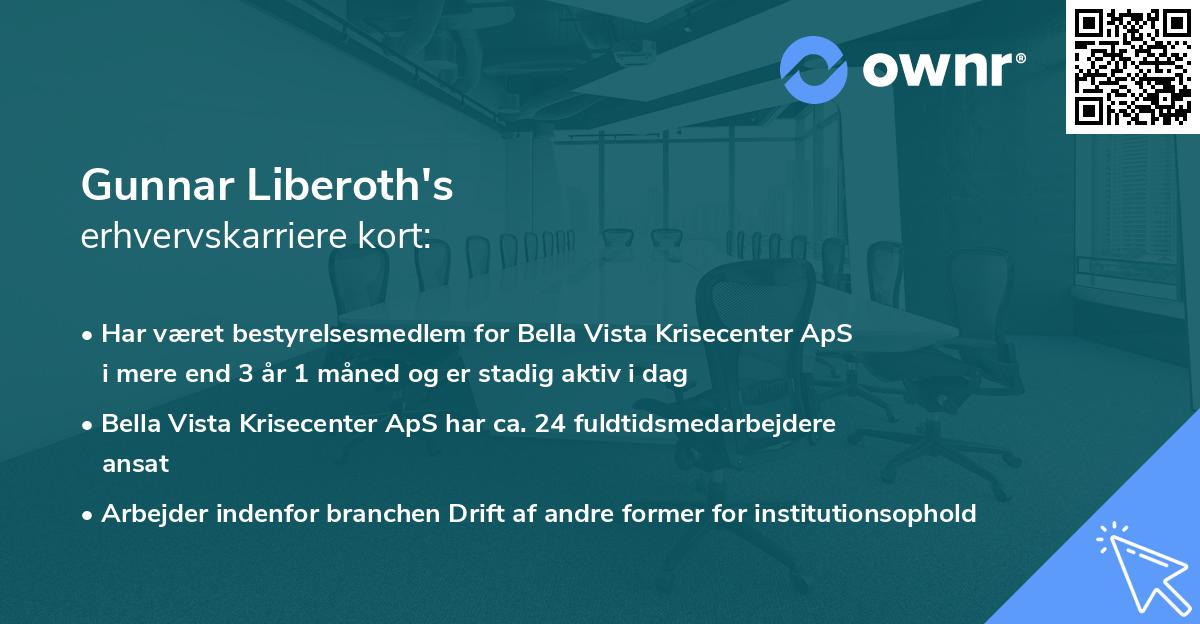 ownr®

Gunnar Liberoth's
erhvervskarriere kort:

• Har været bestyrelsesmedlem for Bella Vista Krisecenter ApS i mere end 3 år 1 måned og er stadig aktiv i dag

• Bella Vista Krisecenter ApS har ca. 24 fuldtidsmedarbejdere ansat

• Arbejder indenfor branchen Drift af andre former for institutionsophold